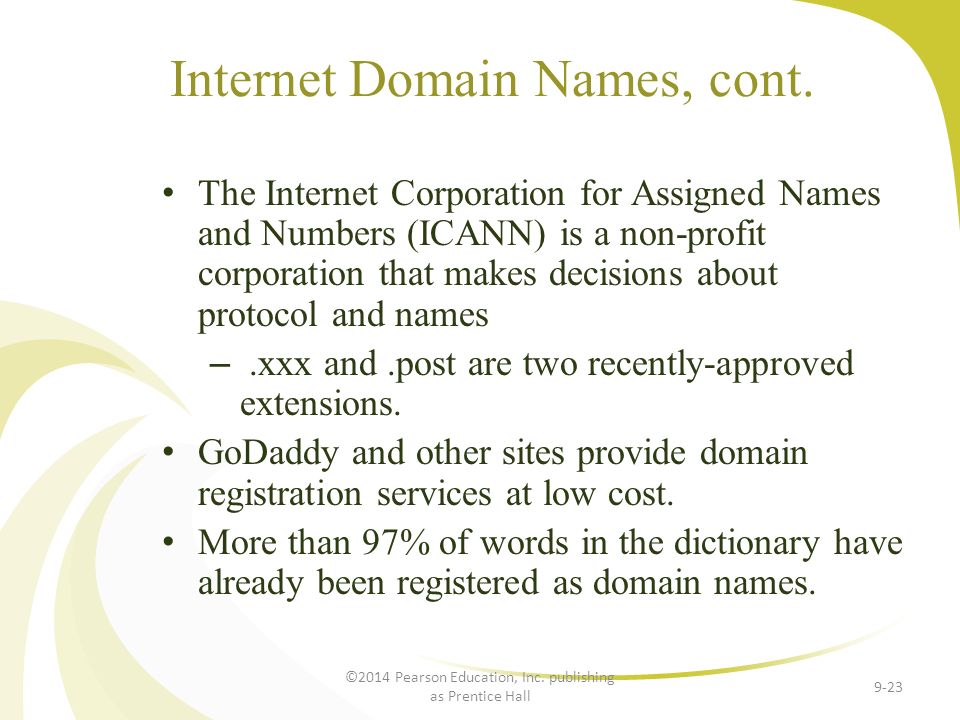 Internet Domain Names, cont.

• The Internet Corporation for Assigned Names and Numbers (ICANN) is a non-profit corporation that makes decisions about protocol and names

– .xxx and .post are two recently-approved extensions.

• GoDaddy and other sites provide domain registration services at low cost.

• More than 97% of words in the dictionary have already been registered as domain names.

©2014 Pearson Education, Inc. publishing as Prentice Hall

9-23